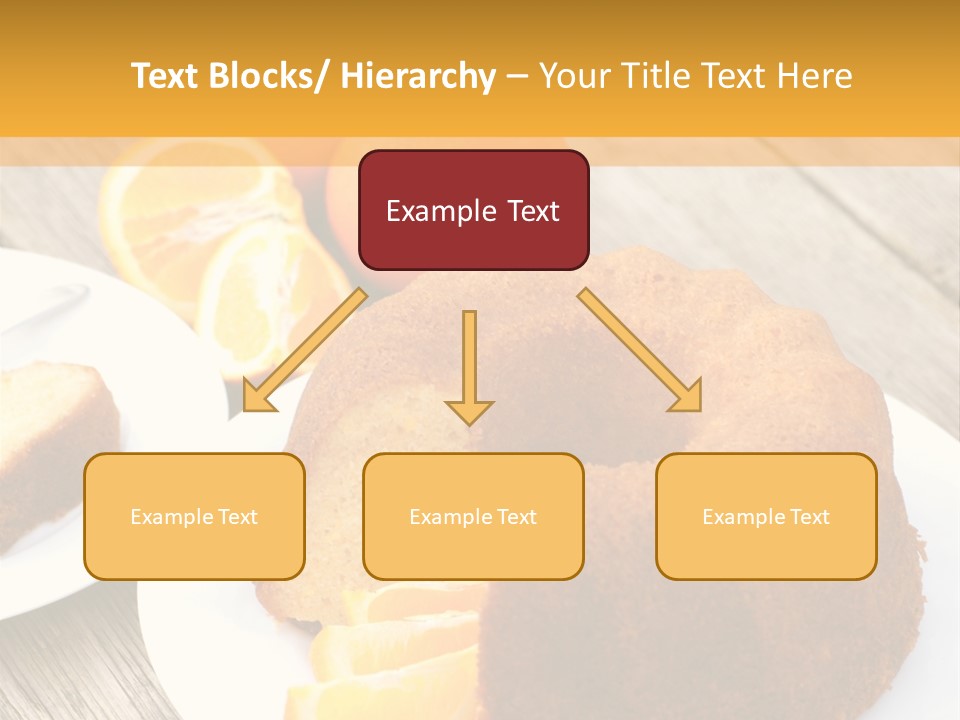 Text Blocks/ Hierarchy – Your Title Text Here

Example Text

Example Text

Example Text

Example Text